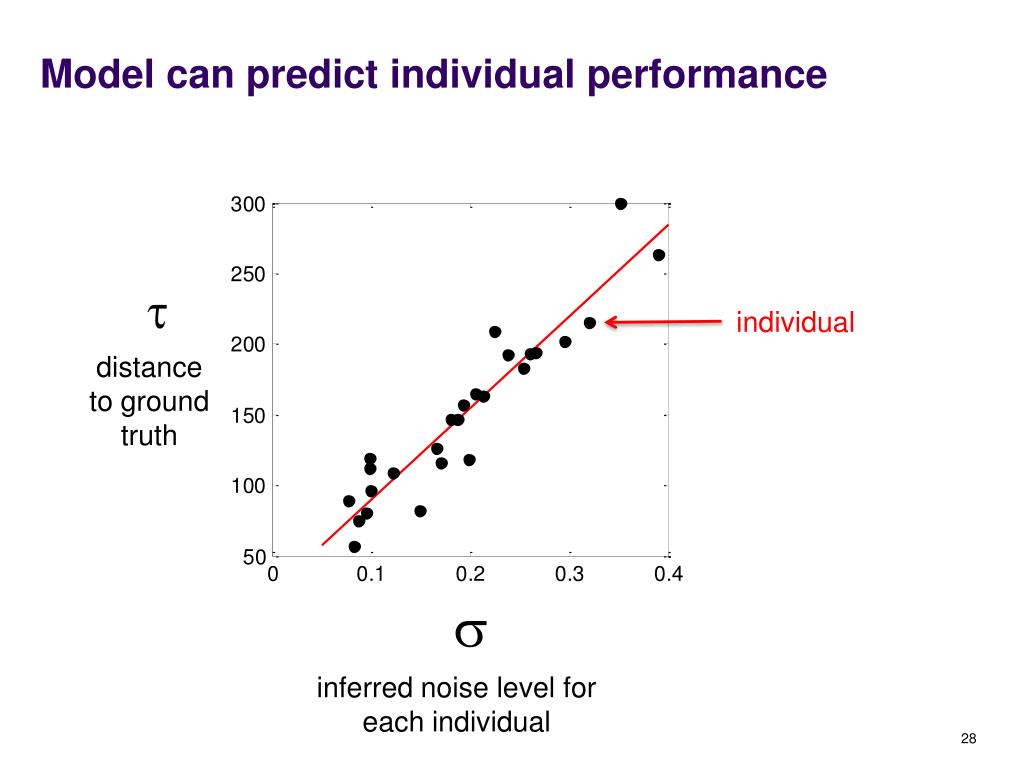 Model can predict individual performance

$\tau$

distance to ground truth

300
250
200
150
100
50

0
0.1
0.2
0.3
0.4

individual

$\sigma$

inferred noise level for each individual

28